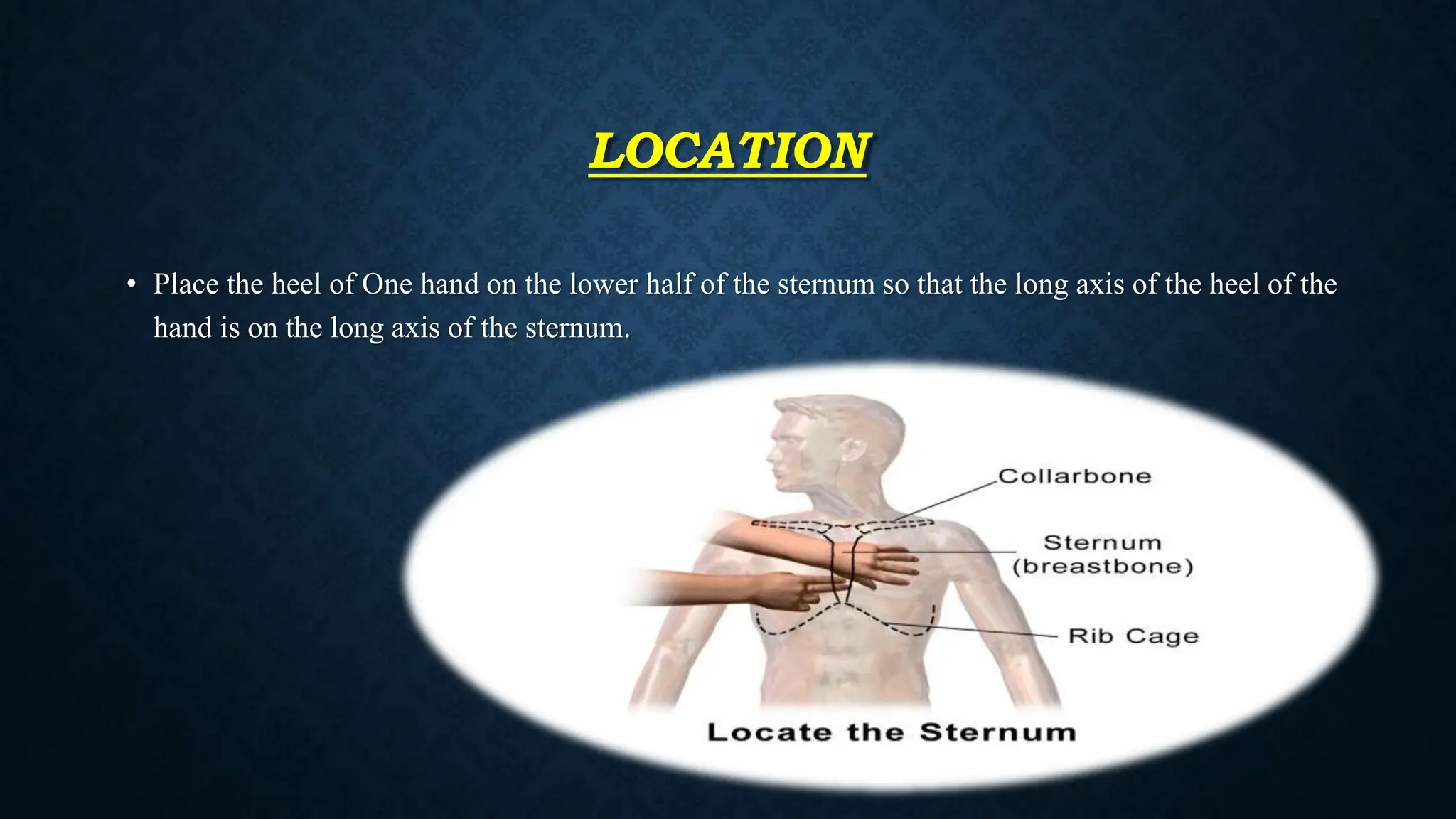 LOCATION

• Place the heel of One hand on the lower half of the sternum so that the long axis of the heel of the hand is on the long axis of the sternum.

Collarbone

Sternum (breastbone)

Rib Cage

Locate the Sternum